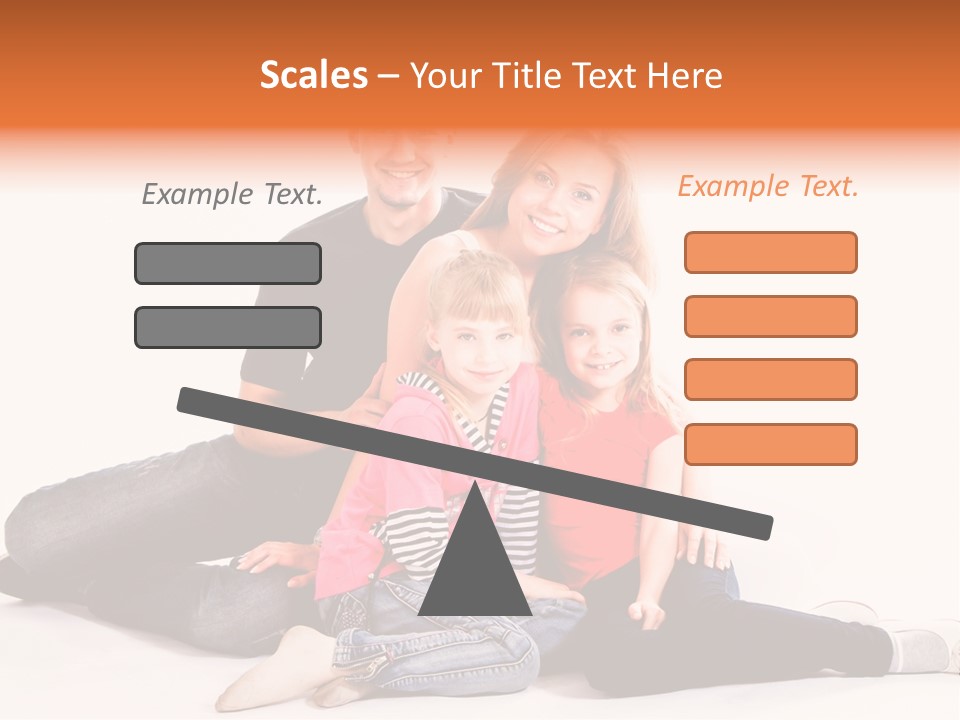 Scales – Your Title Text Here

Example Text.

Example Text.